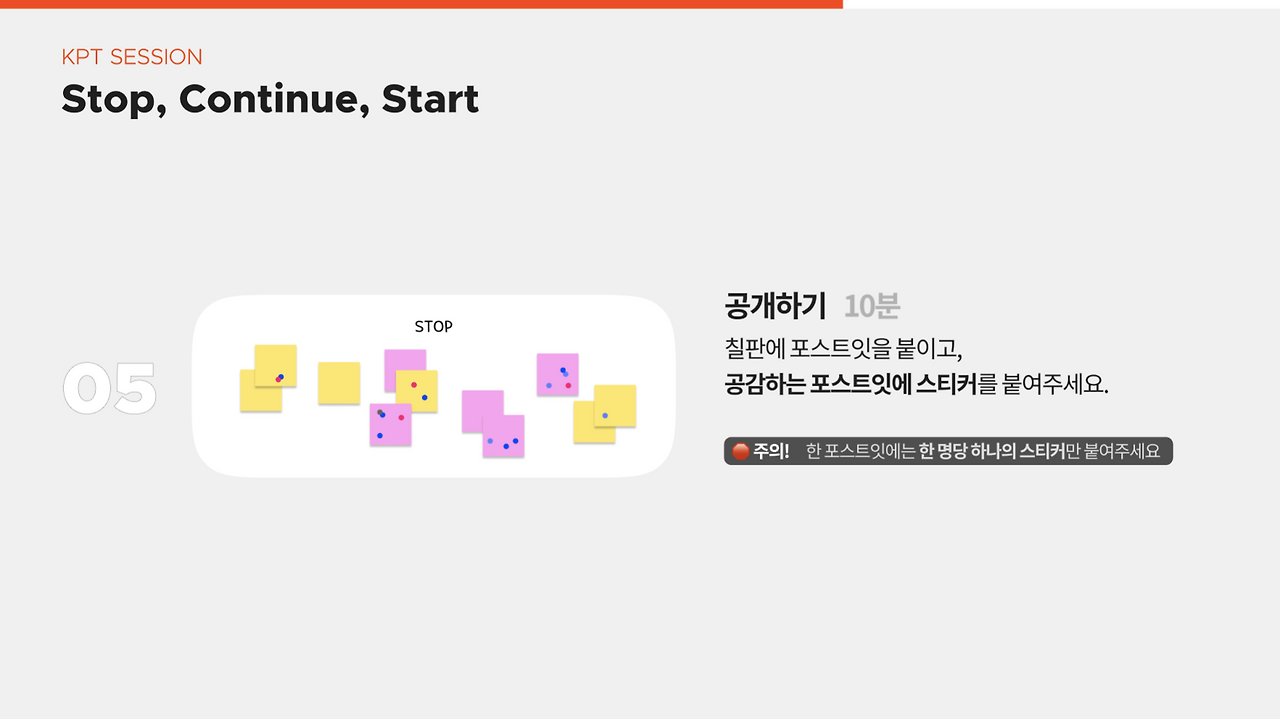 KPT SESSION

Stop, Continue, Start

05

STOP

공개하기 10분

칠판에 포스트잇을 붙이고,
공감하는 포스트잇에 스티커를 붙여주세요.

주의! 한 포스트잇에는 한 명당 하나의 스티커만 붙여주세요